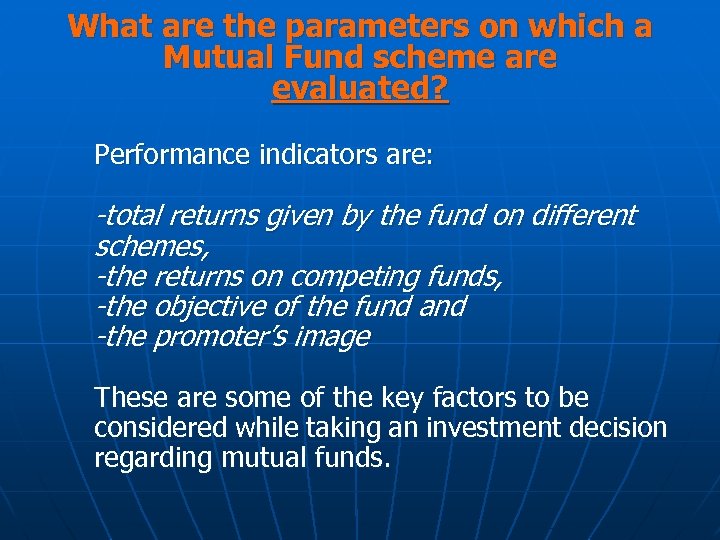 What are the parameters on which a Mutual Fund scheme are evaluated?

Performance indicators are:

-total returns given by the fund on different schemes,
-the returns on competing funds,
-the objective of the fund and
-the promoter's image

These are some of the key factors to be considered while taking an investment decision regarding mutual funds.